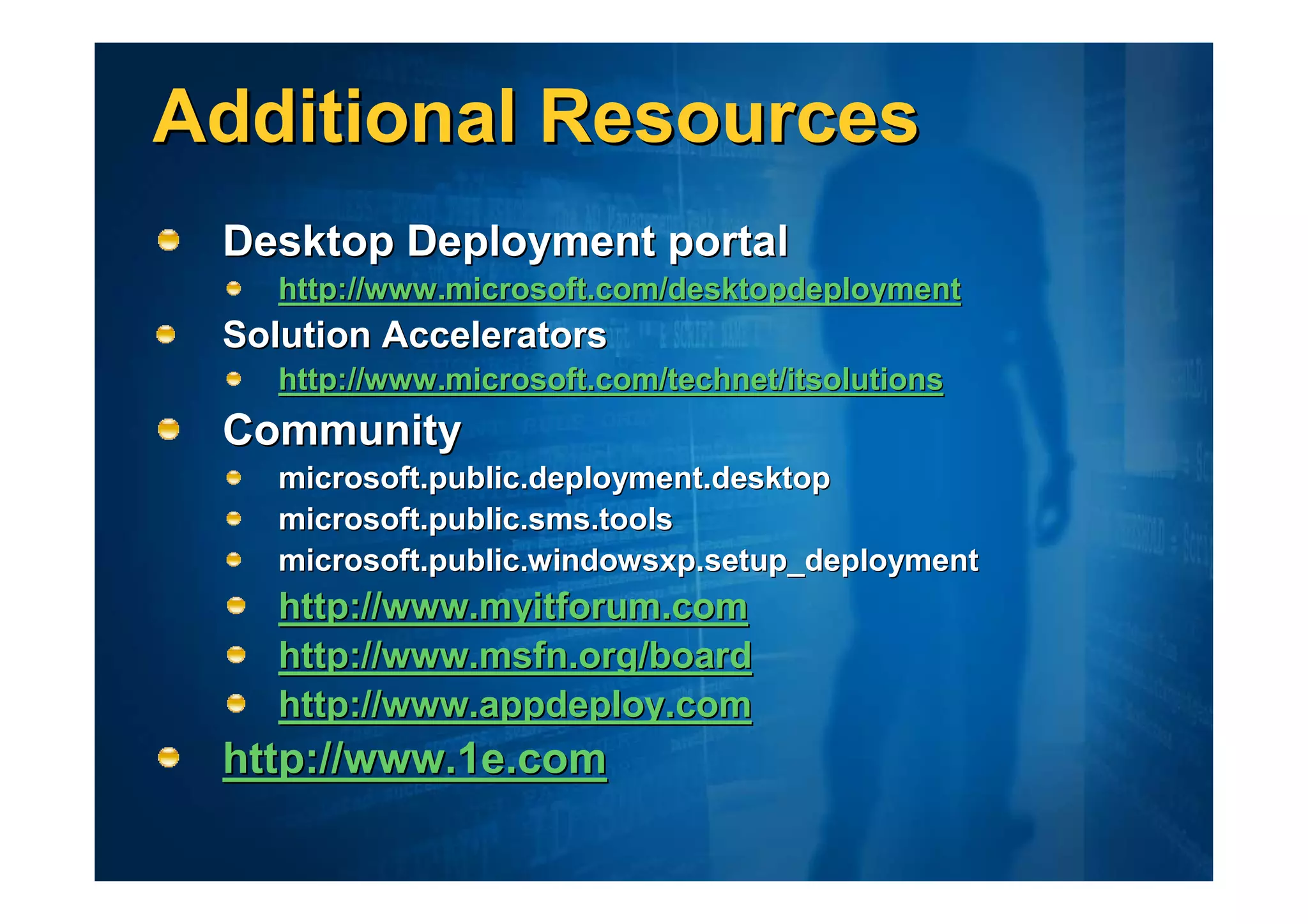 Additional Resources

Desktop Deployment portal

http://www.microsoft.com/desktopdeployment

Solution Accelerators

http://www.microsoft.com/technet/itsolutions

Community

microsoft.public.deployment.desktop

microsoft.public.sms.tools

microsoft.public.windowsxp.setup_deployment

http://www.myitforum.com

http://www.msfn.org/board

http://www.appdeploy.com

http://www.1e.com